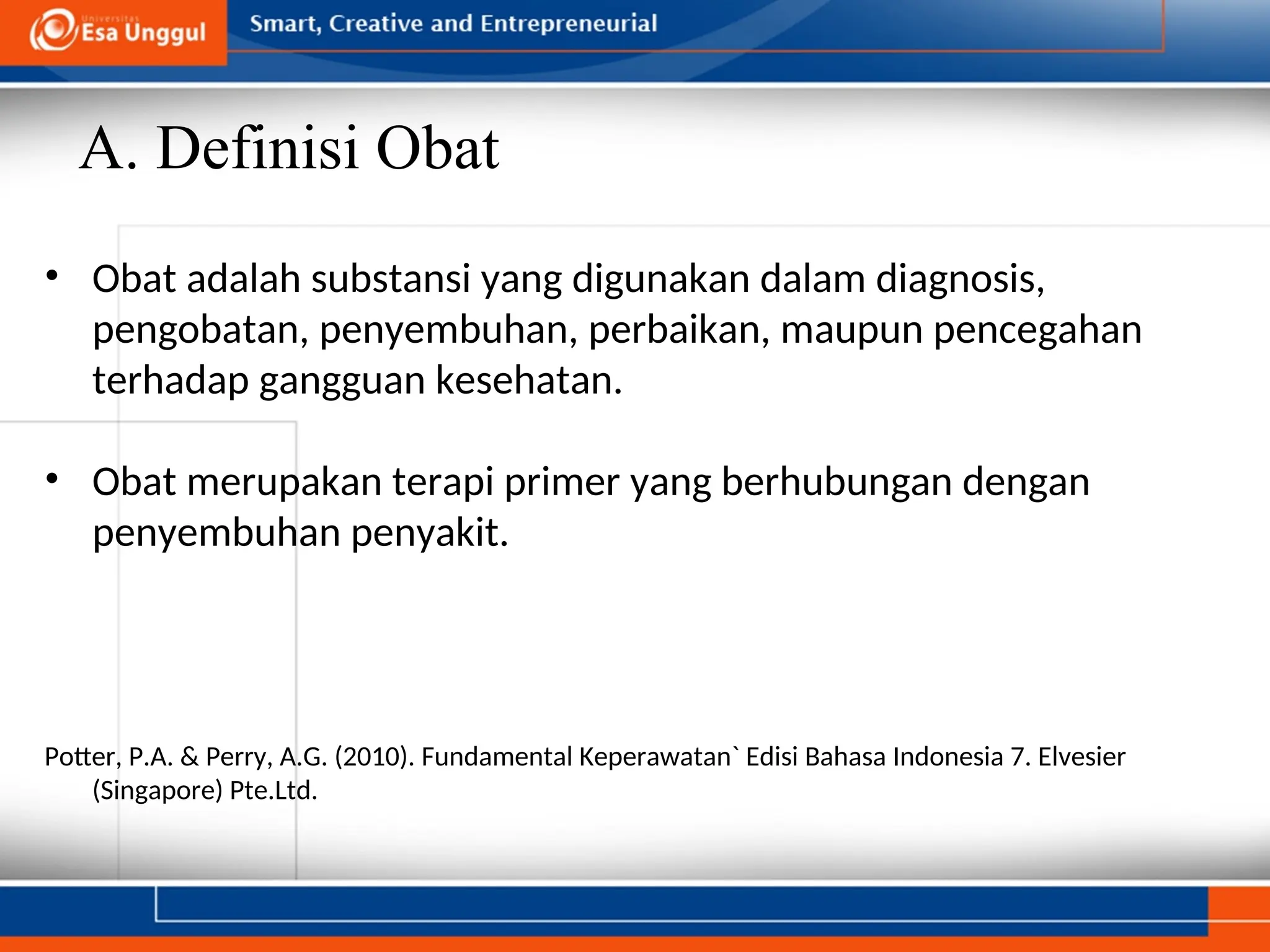 Universitas Esa Unggul

Smart, Creative and Entrepreneurial

A. Definisi Obat

• Obat adalah substansi yang digunakan dalam diagnosis, pengobatan, penyembuhan, perbaikan, maupun pencegahan terhadap gangguan kesehatan.

• Obat merupakan terapi primer yang berhubungan dengan penyembuhan penyakit.

Potter, P.A. & Perry, A.G. (2010). Fundamental Keperawatan` Edisi Bahasa Indonesia 7. Elvesier (Singapore) Pte.Ltd.